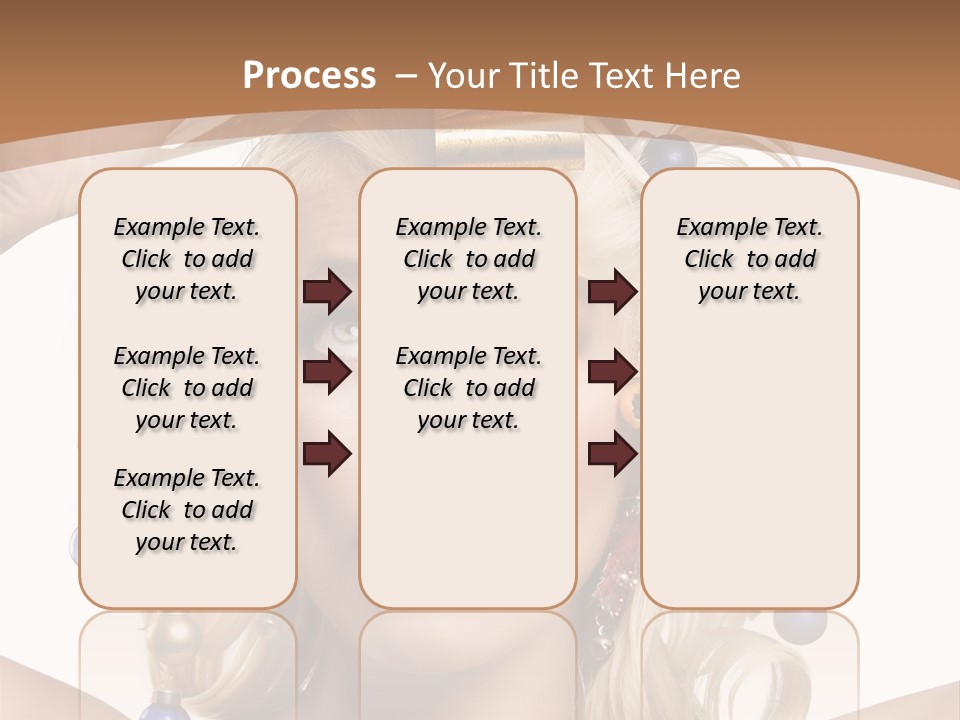 Process – Your Title Text Here

Example Text. Click to add your text.

Example Text. Click to add your text.

Example Text. Click to add your text.

Example Text. Click to add your text.

Example Text. Click to add your text.

Example Text. Click to add your text.